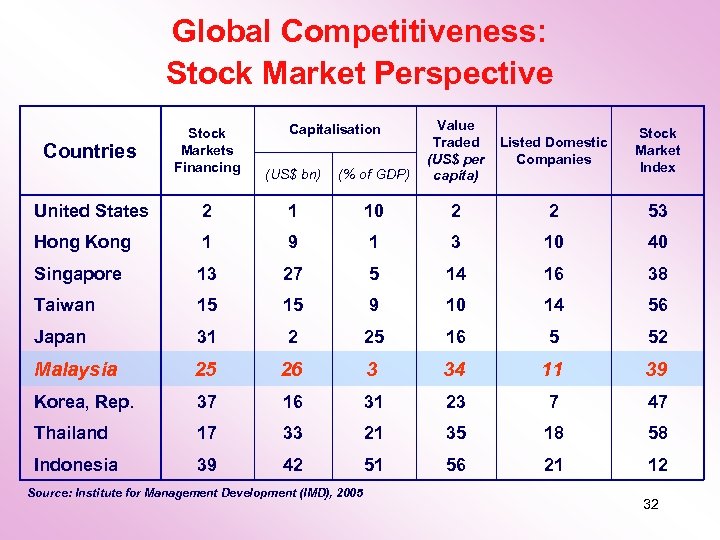 Global Competitiveness:
Stock Market Perspective

| Countries | Stock Markets Financing | Capitalisation (US$ bn) | Capitalisation (% of GDP) | Value Traded (US$ per capita) | Listed Domestic Companies | Stock Market Index |
|---|---|---|---|---|---|---|
| United States | 2 | 1 | 10 | 2 | 2 | 53 |
| Hong Kong | 1 | 9 | 1 | 3 | 10 | 40 |
| Singapore | 13 | 27 | 5 | 14 | 16 | 38 |
| Taiwan | 15 | 15 | 9 | 10 | 14 | 56 |
| Japan | 31 | 2 | 25 | 16 | 5 | 52 |
| Malaysia | 25 | 26 | 3 | 34 | 11 | 39 |
| Korea, Rep. | 37 | 16 | 31 | 23 | 7 | 47 |
| Thailand | 17 | 33 | 21 | 35 | 18 | 58 |
| Indonesia | 39 | 42 | 51 | 56 | 21 | 12 |

Source: Institute for Management Development (IMD), 2005

32